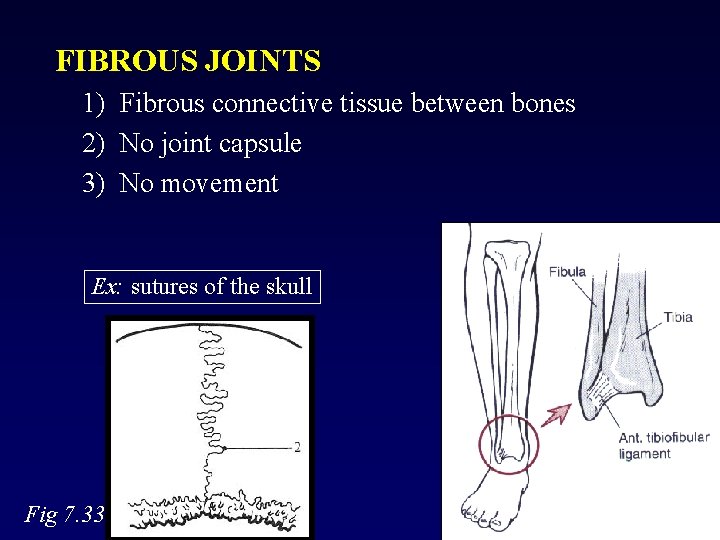 FIBROUS JOINTS

1) Fibrous connective tissue between bones

2) No joint capsule

3) No movement

Ex: sutures of the skull

2

Fig 7.33

Fibula

Tibia

Ant. tibiofibular ligament